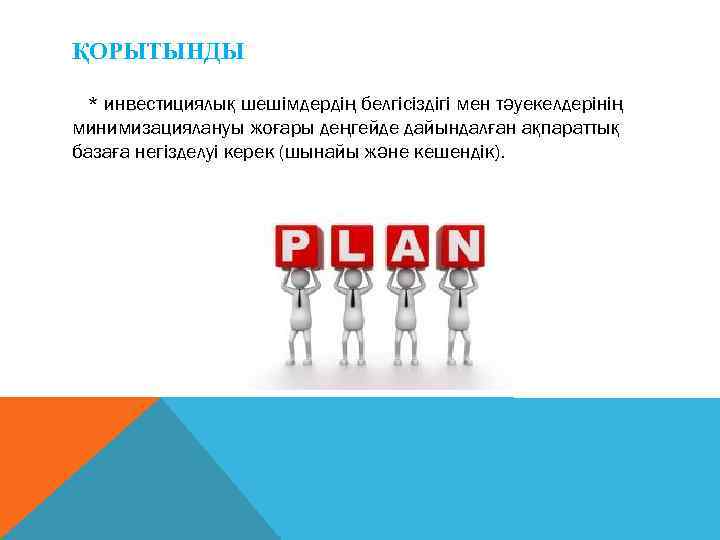 ҚОРЫТЫНДЫ

* инвестициялық шешімдердің белгісіздігі мен тәуекелдерінің минимизациялануы жоғары деңгейде дайындалған ақпараттық базаға негізделуі керек (шынайы және кешендік).

PLAN